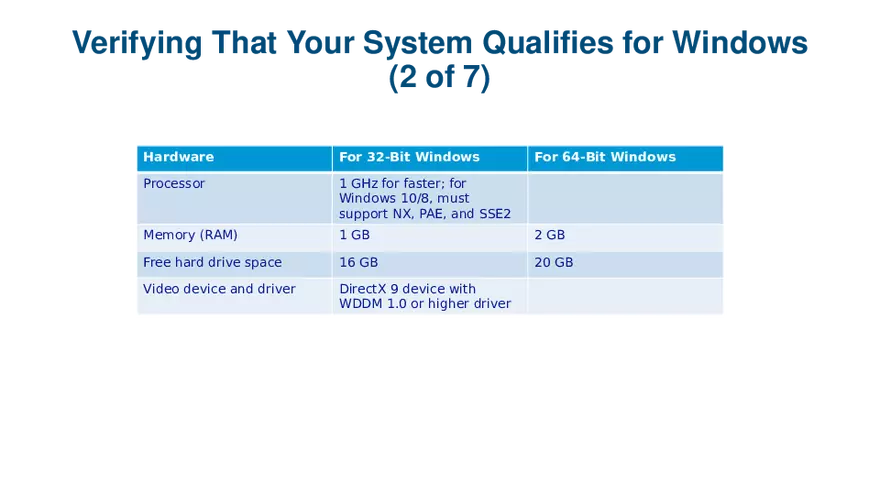 Verifying That Your System Qualifies for Windows (2 of 7)

| Hardware | For 32-Bit Windows | For 64-Bit Windows |
|---|---|---|
| Processor | 1 GHz for faster; for Windows 10/8, must support NX, PAE, and SSE2 | |
| Memory (RAM) | 1 GB | 2 GB |
| Free hard drive space | 16 GB | 20 GB |
| Video device and driver | DirectX 9 device with WDDM 1.0 or higher driver | |